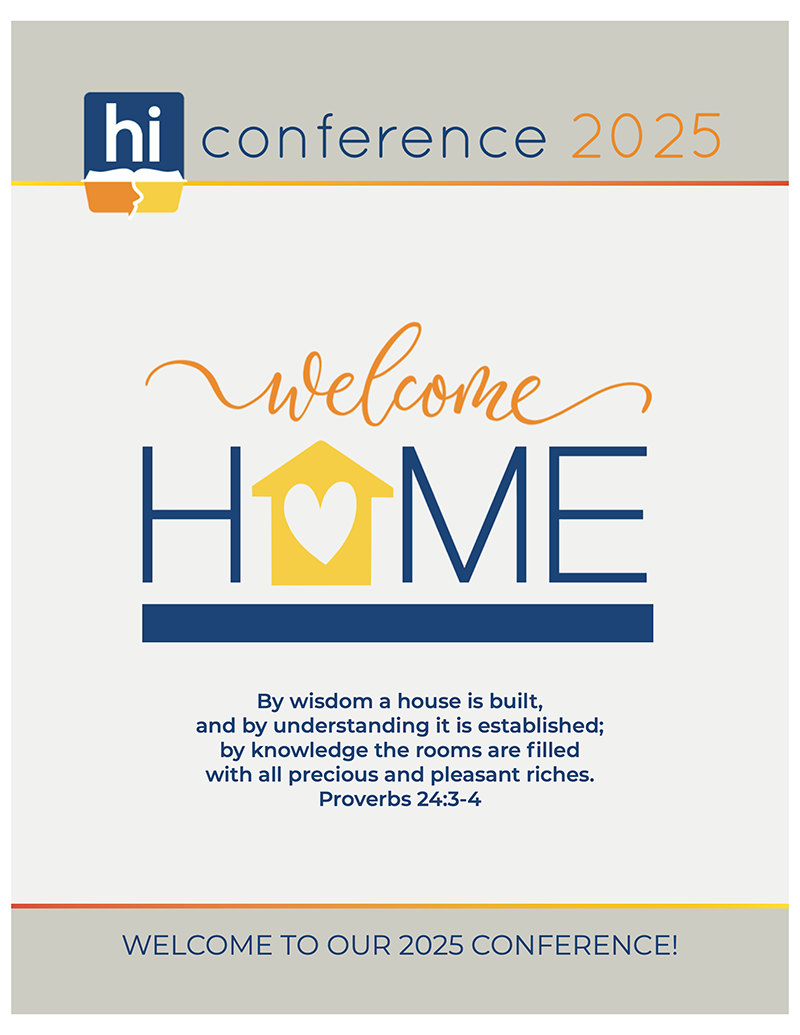 hi conference 2025

welcome
HOME

By wisdom a house is built,
and by understanding it is established;
by knowledge the rooms are filled
with all precious and pleasant riches.
Proverbs 24:3-4

WELCOME TO OUR 2025 CONFERENCE!